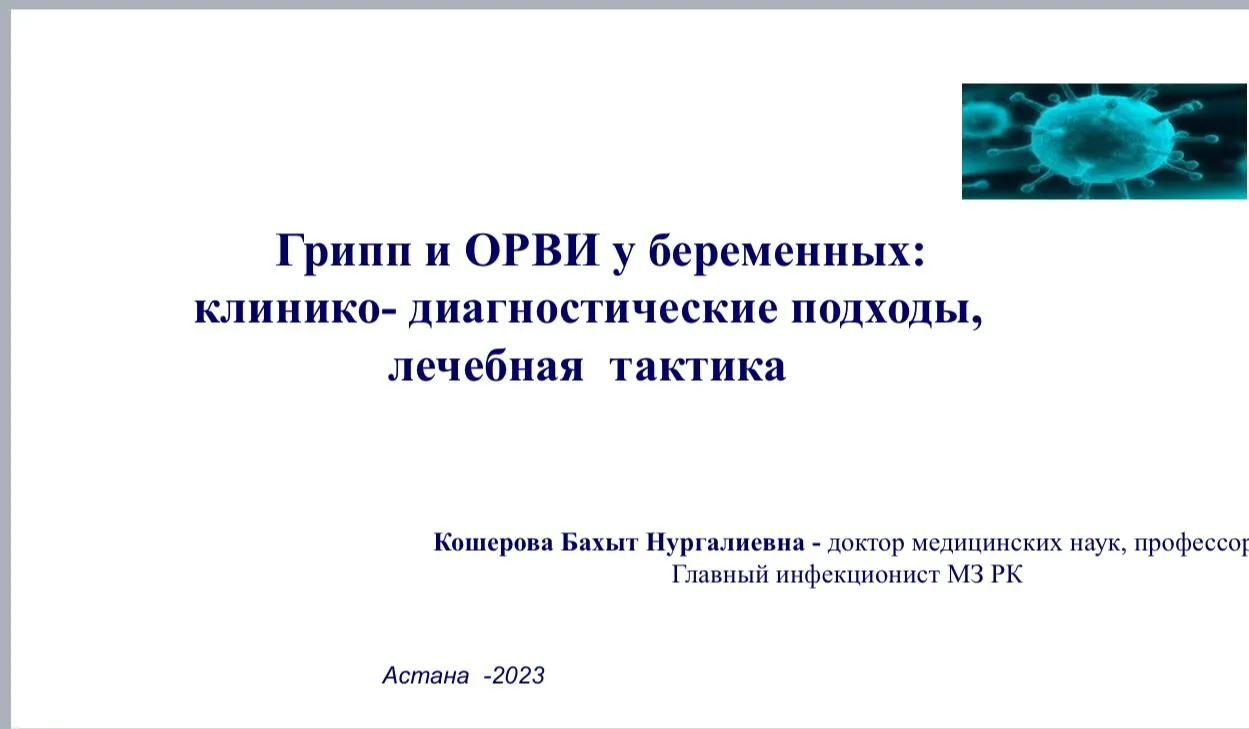 Грипп и ОРВИ у беременных:
клинико- диагностические подходы,
лечебная тактика

Кошерова Бахыт Нургалиевна - доктор медицинских наук, профессор
Главный инфекционист МЗ РК

Астана -2023